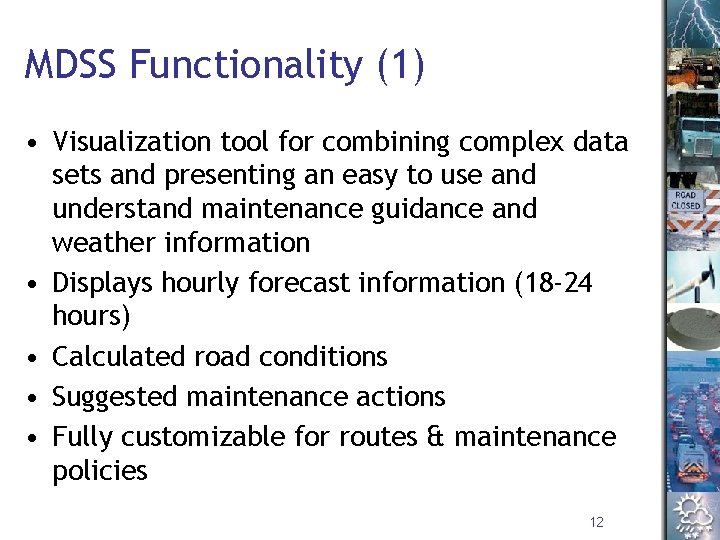 MDSS Functionality (1)

• Visualization tool for combining complex data sets and presenting an easy to use and understand maintenance guidance and weather information
• Displays hourly forecast information (18-24 hours)
• Calculated road conditions
• Suggested maintenance actions
• Fully customizable for routes & maintenance policies

ROAD CLOSED

12